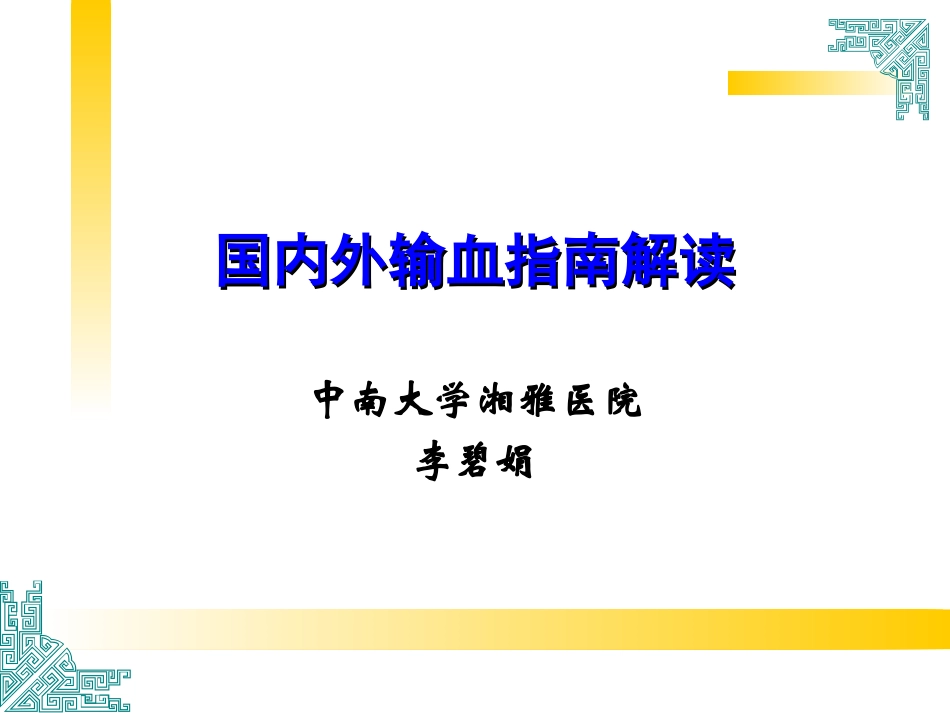 国内外输血指南解读

中南大学湘雅医院
李碧娟